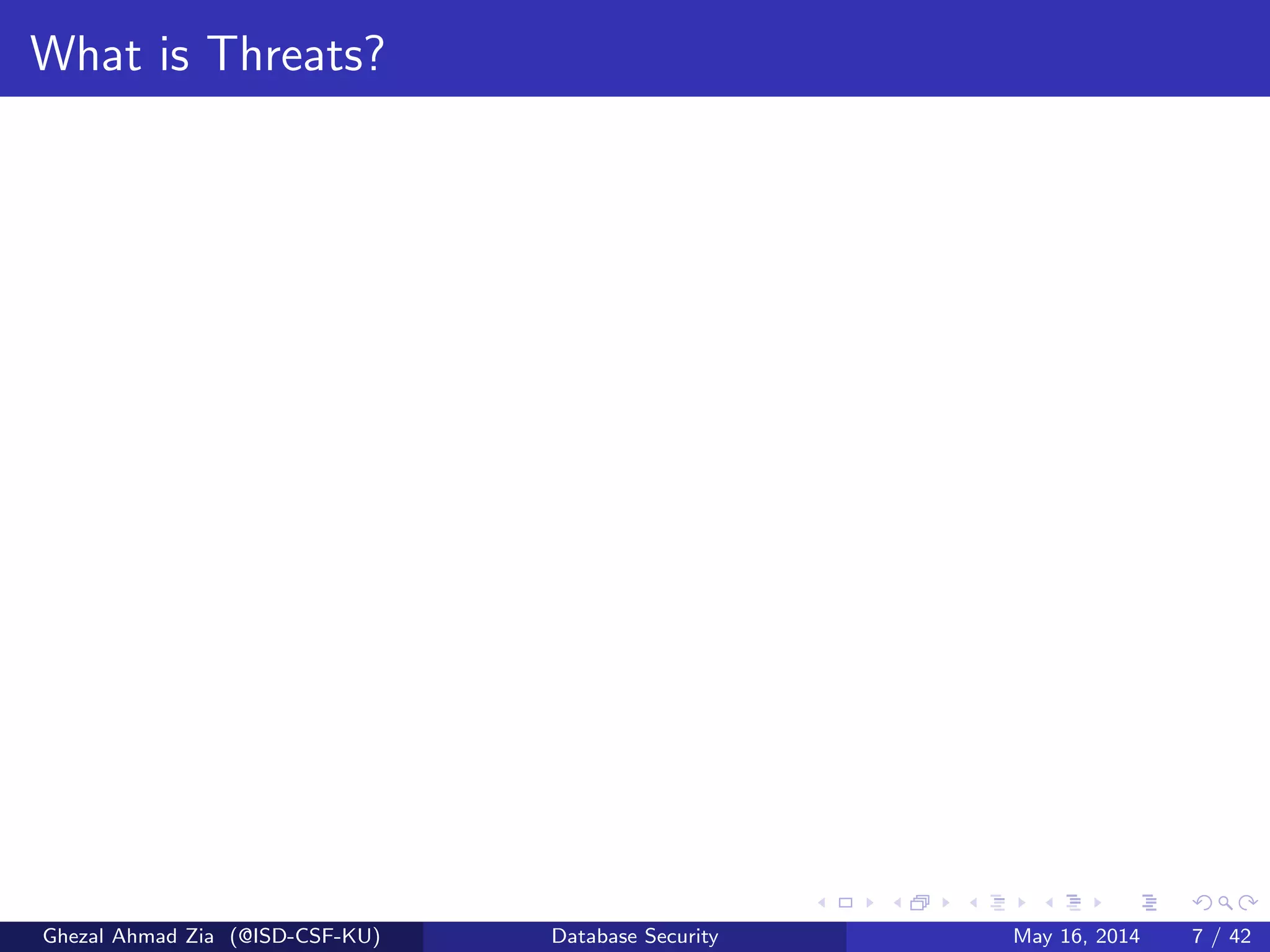 What is Threats?

Ghezal Ahmad Zia (@ISD-CSF-KU)
Database Security
May 16, 2014
7 / 42